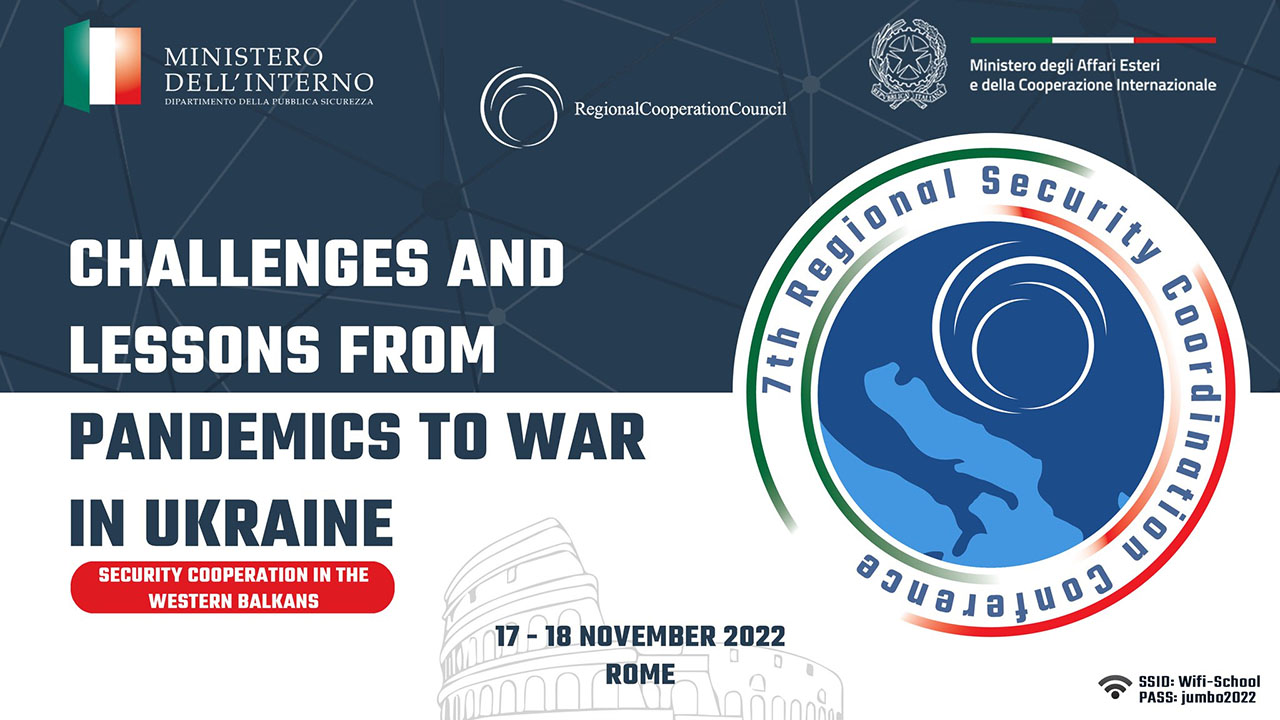 MINISTERO DELL'INTERNO
DIPARTIMENTO DELLA PUBBLICA SICUREZZA

RegionalCooperationCouncil

Ministero degli Affari Esteri e della Cooperazione Internazionale

CHALLENGES AND LESSONS FROM PANDEMICS TO WAR IN UKRAINE

SECURITY COOPERATION IN THE WESTERN BALKANS

7th Regional Security Coordination Conference

17 - 18 NOVEMBER 2022
ROME

SSID: Wifi-School
PASS: jumbo2022